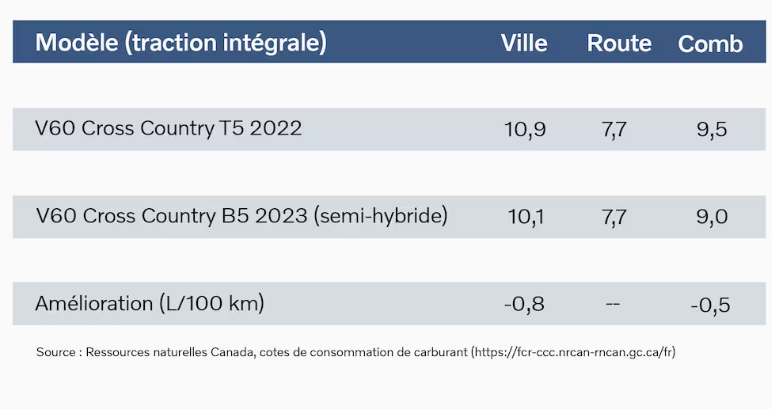 | Modèle (traction intégrale) | Ville | Route | Comb |
|---|---|---|---|
| V60 Cross Country T5 2022 | 10,9 | 7,7 | 9,5 |
| V60 Cross Country B5 2023 (semi-hybride) | 10,1 | 7,7 | 9,0 |
| Amélioration (L/100 km) | -0,8 | -- | -0,5 |

Source : Ressources naturelles Canada, cotes de consommation de carburant (https://fcr-ccc.nrcan-rncan.gc.ca/fr)